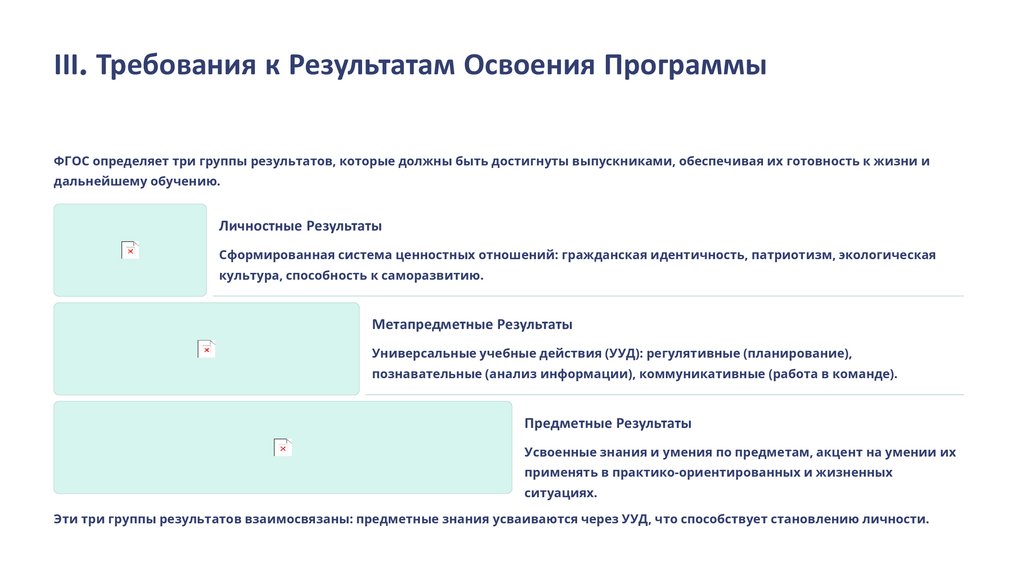 III. Требования к Результатам Освоения Программы

ФГОС определяет три группы результатов, которые должны быть достигнуты выпускниками, обеспечивая их готовность к жизни и дальнейшему обучению.

Личностные Результаты

Сформированная система ценностных отношений: гражданская идентичность, патриотизм, экологическая культура, способность к саморазвитию.

Метапредметные Результаты

Универсальные учебные действия (УУД): регулятивные (планирование), познавательные (анализ информации), коммуникативные (работа в команде).

Предметные Результаты

Усвоенные знания и умения по предметам, акцент на умении их применять в практико-ориентированных и жизненных ситуациях.

Эти три группы результатов взаимосвязаны: предметные знания усваиваются через УУД, что способствует становлению личности.